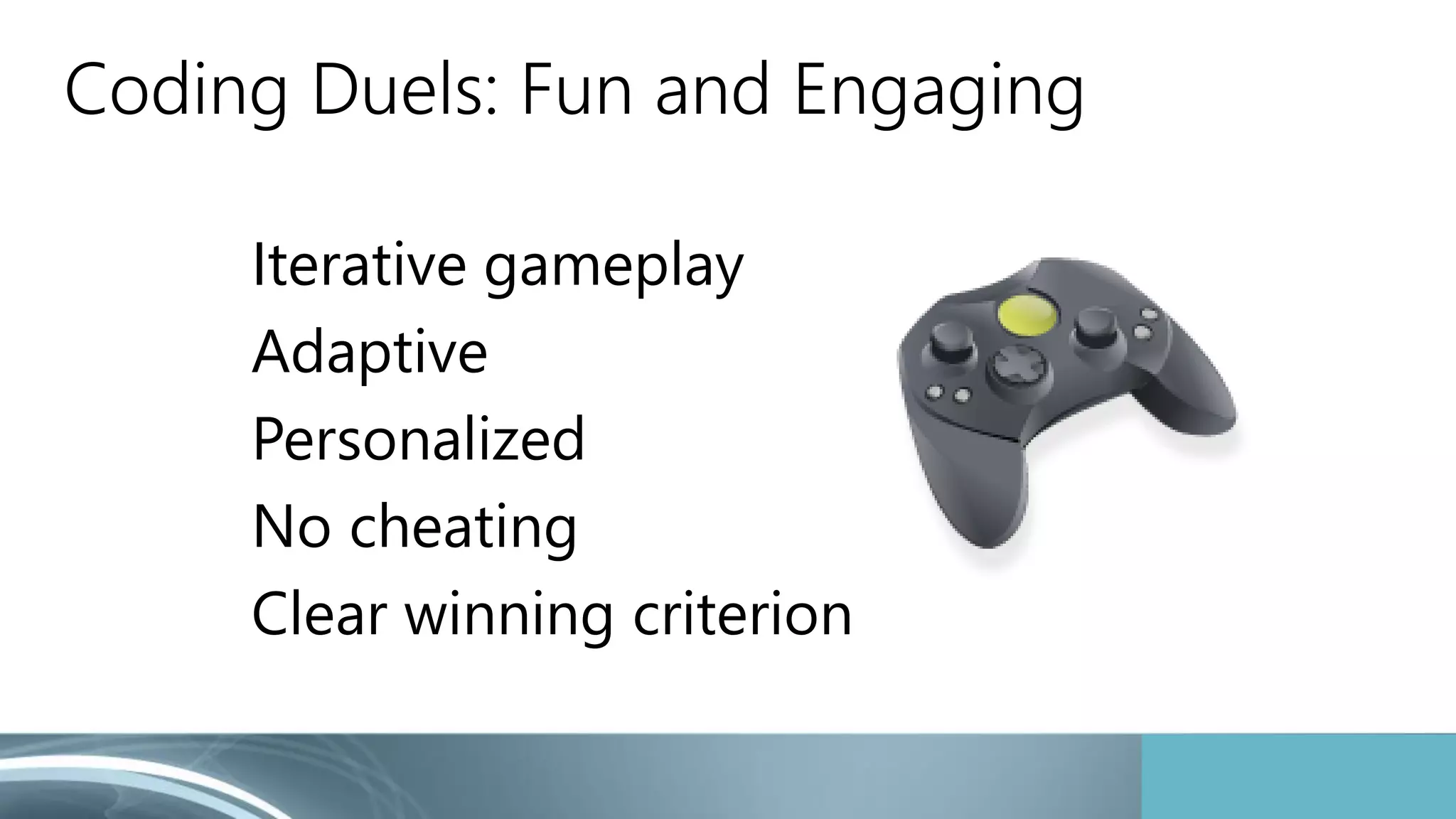 Coding Duels: Fun and Engaging

Iterative gameplay
Adaptive
Personalized
No cheating
Clear winning criterion